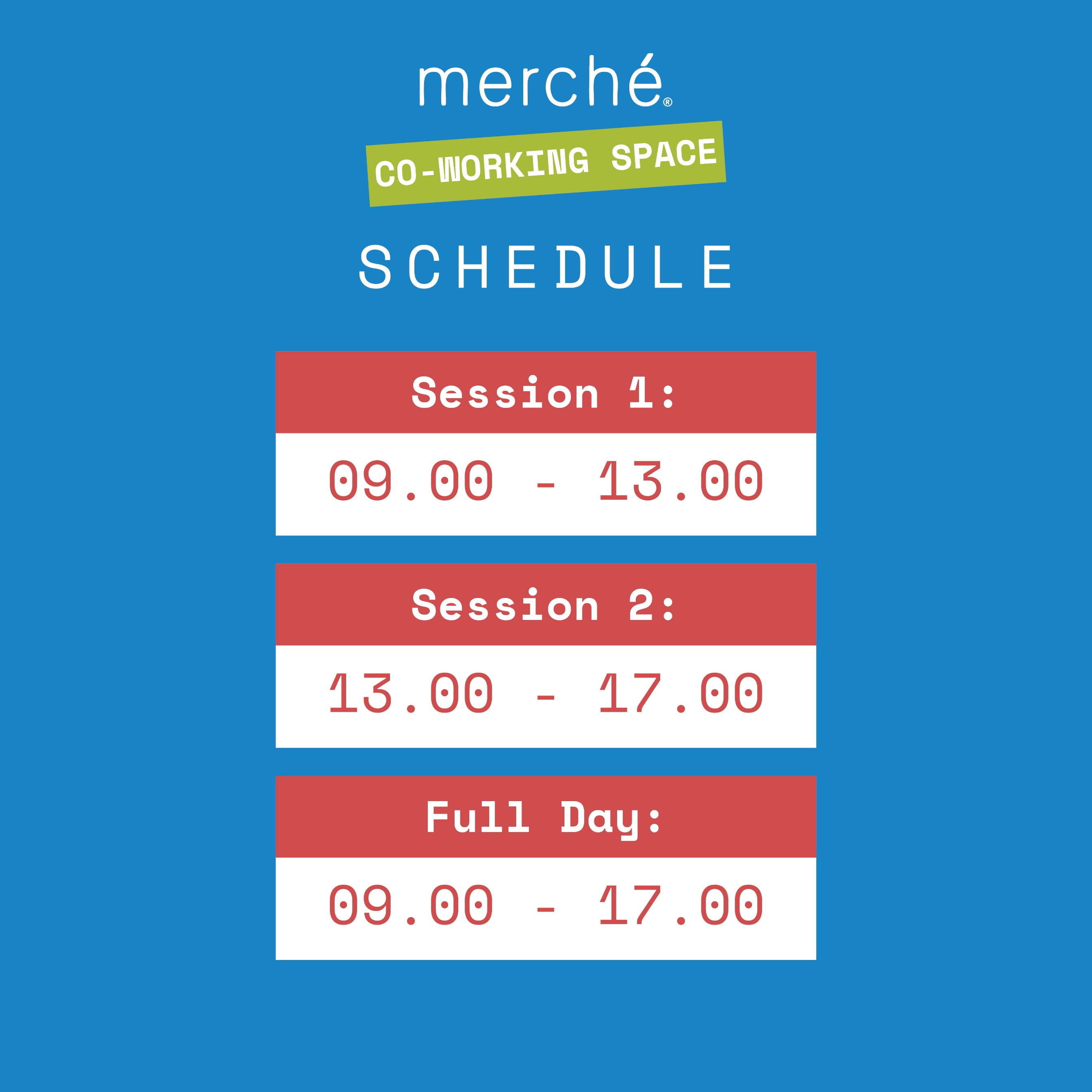 merché®

CO-WORKING SPACE

SCHEDULE

Session 1:

09.00 - 13.00

Session 2:

13.00 - 17.00

Full Day:

09.00 - 17.00